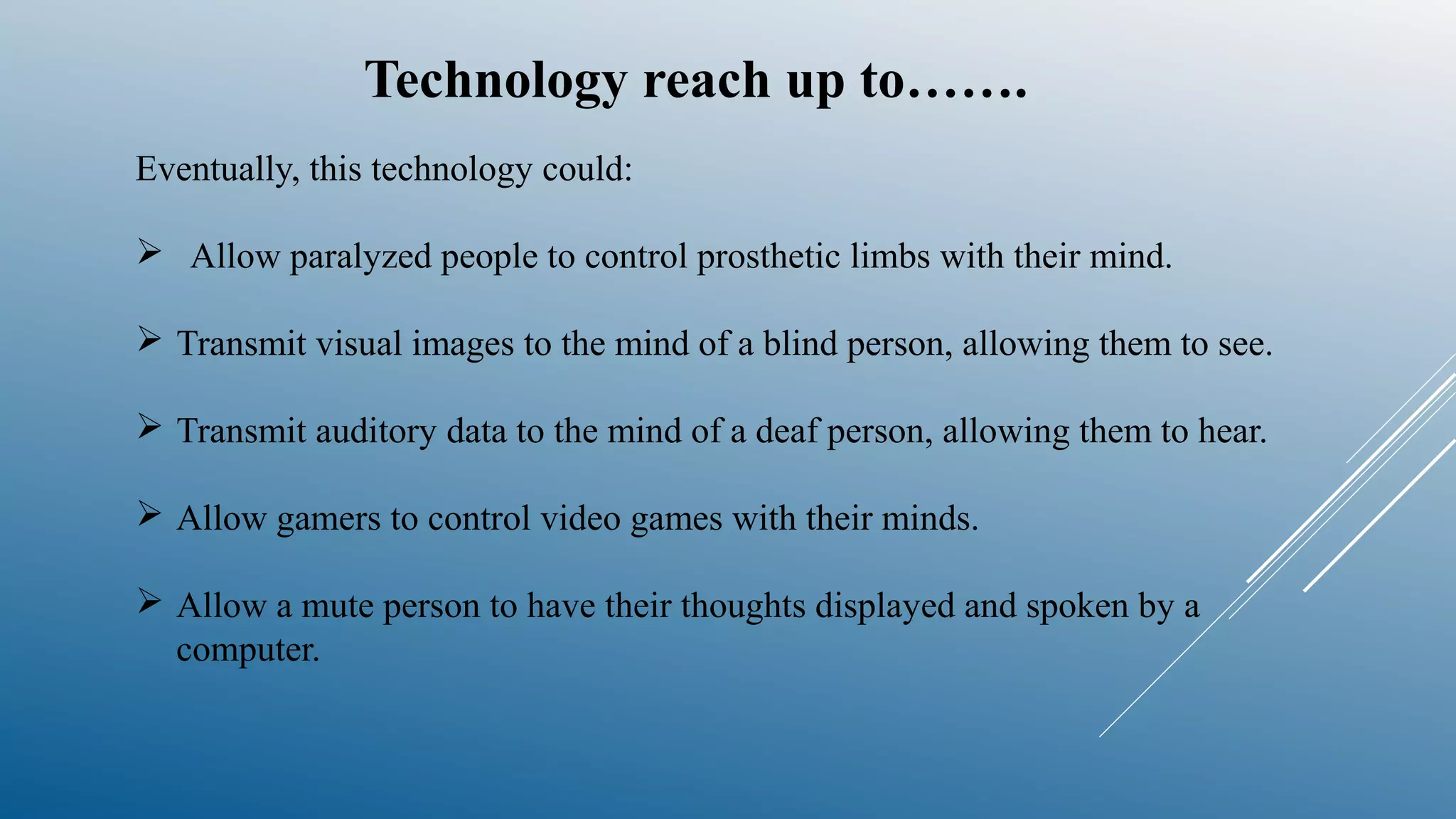 Technology reach up to…….

Eventually, this technology could:

➢ Allow paralyzed people to control prosthetic limbs with their mind.

➢ Transmit visual images to the mind of a blind person, allowing them to see.

➢ Transmit auditory data to the mind of a deaf person, allowing them to hear.

➢ Allow gamers to control video games with their minds.

➢ Allow a mute person to have their thoughts displayed and spoken by a computer.